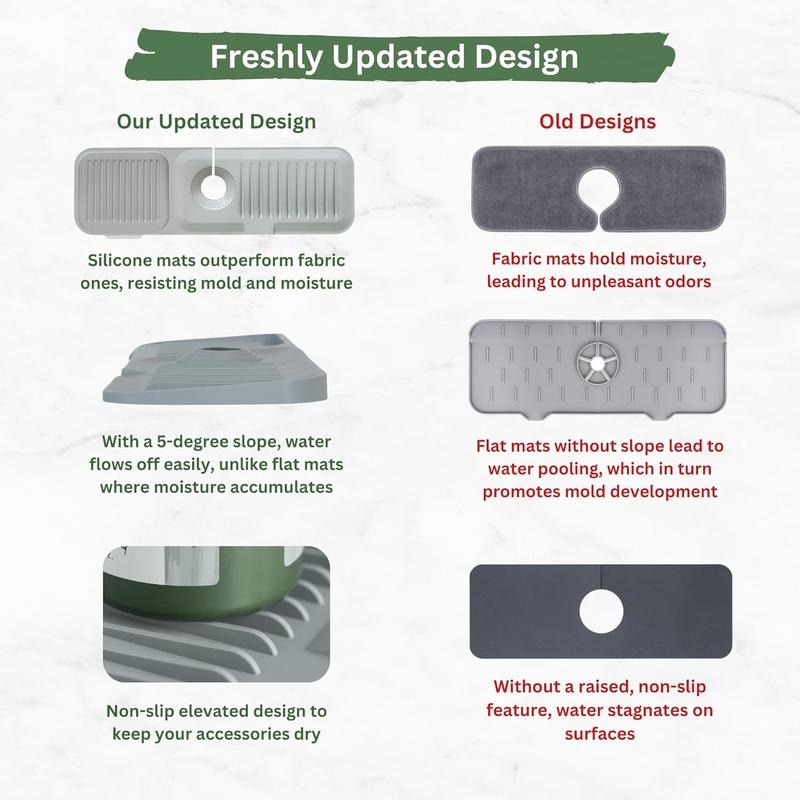 Freshly Updated Design

Our Updated Design

Silicone mats outperform fabric ones, resisting mold and moisture

With a 5-degree slope, water flows off easily, unlike flat mats where moisture accumulates

Non-slip elevated design to keep your accessories dry

Old Designs

Fabric mats hold moisture, leading to unpleasant odors

Flat mats without slope lead to water pooling, which in turn promotes mold development

Without a raised, non-slip feature, water stagnates on surfaces